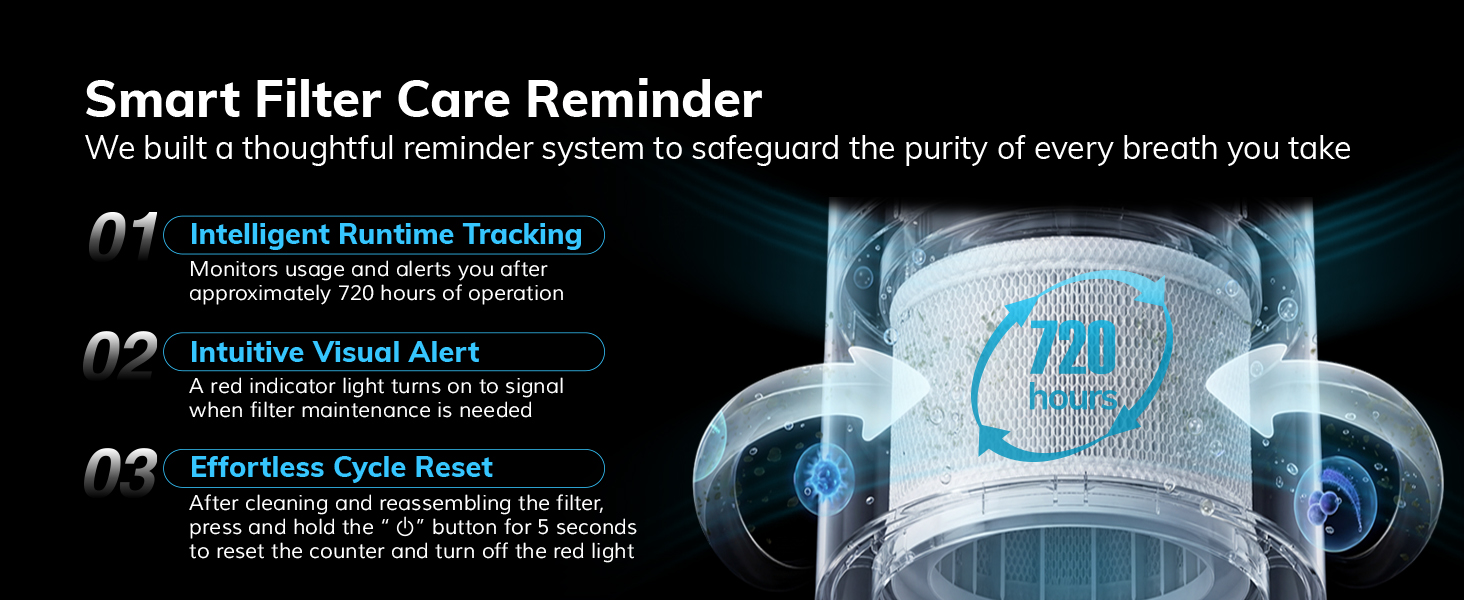 Smart Filter Care Reminder
We built a thoughtful reminder system to safeguard the purity of every breath you take

01 Intelligent Runtime Tracking
Monitors usage and alerts you after approximately 720 hours of operation

02 Intuitive Visual Alert
A red indicator light turns on to signal when filter maintenance is needed

03 Effortless Cycle Reset
After cleaning and reassembling the filter, press and hold the " ⏻" button for 5 seconds to reset the counter and turn off the red light

720 hours